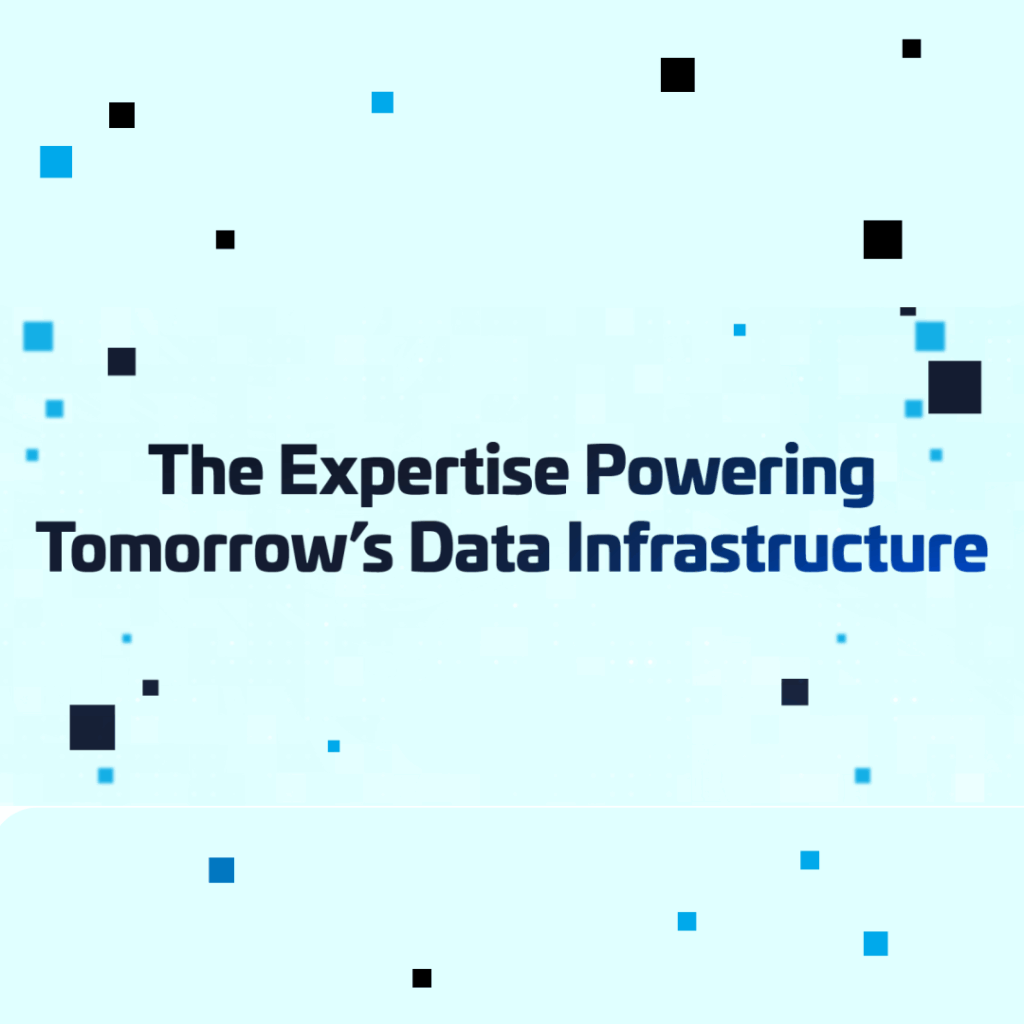 The Expertise Powering Tomorrow's Data Infrastructure